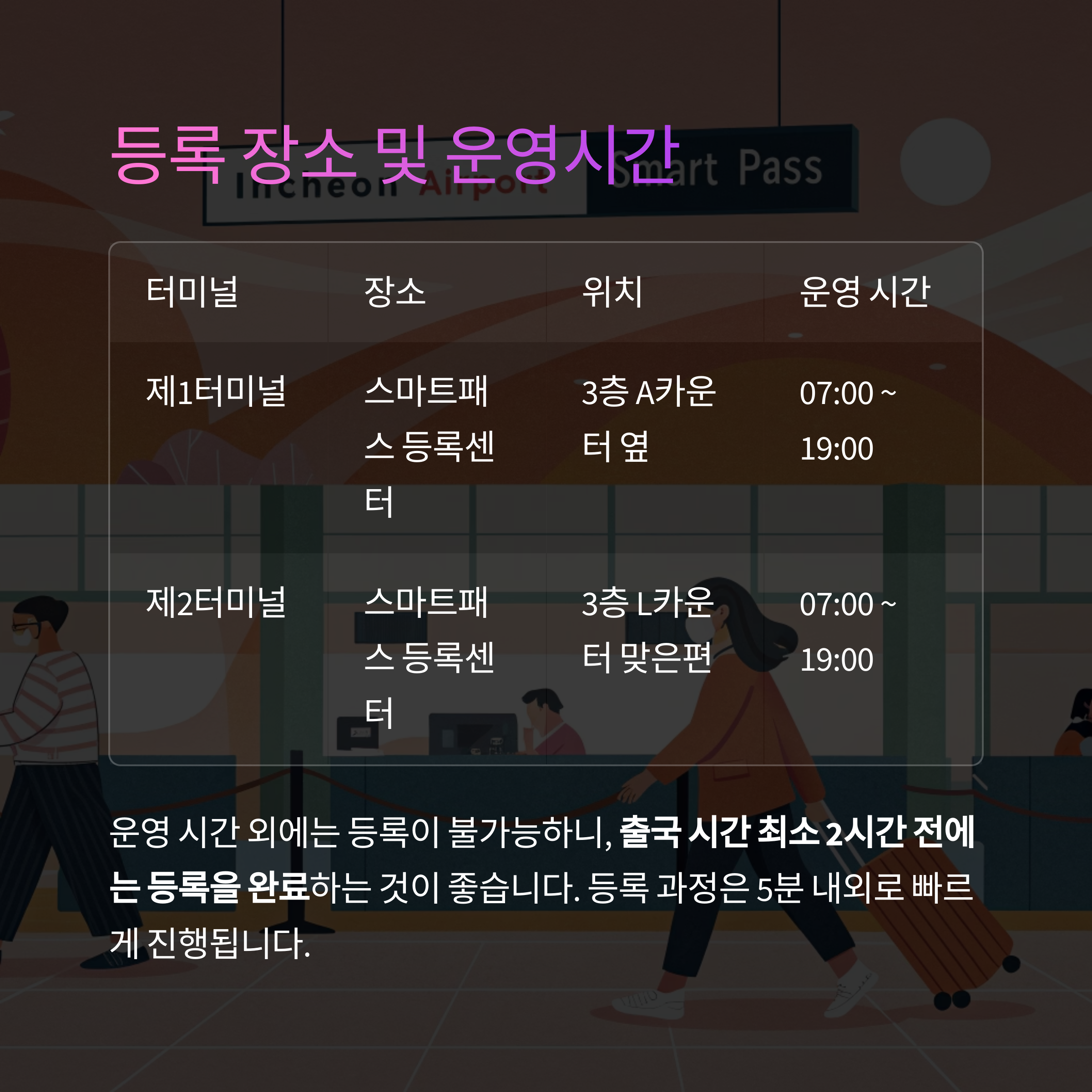 등록 장소 및 운영시간

Incheon Airport Smart Pass

| 터미널 | 장소 | 위치 | 운영 시간 |
|---|---|---|---|
| 제1터미널 | 스마트패스 등록센터 | 3층 A카운터 옆 | 07:00 ~ 19:00 |
| 제2터미널 | 스마트패스 등록센터 | 3층 L카운터 맞은편 | 07:00 ~ 19:00 |

운영 시간 외에는 등록이 불가능하니, 출국 시간 최소 2시간 전에는 등록을 완료하는 것이 좋습니다. 등록 과정은 5분 내외로 빠르게 진행됩니다.